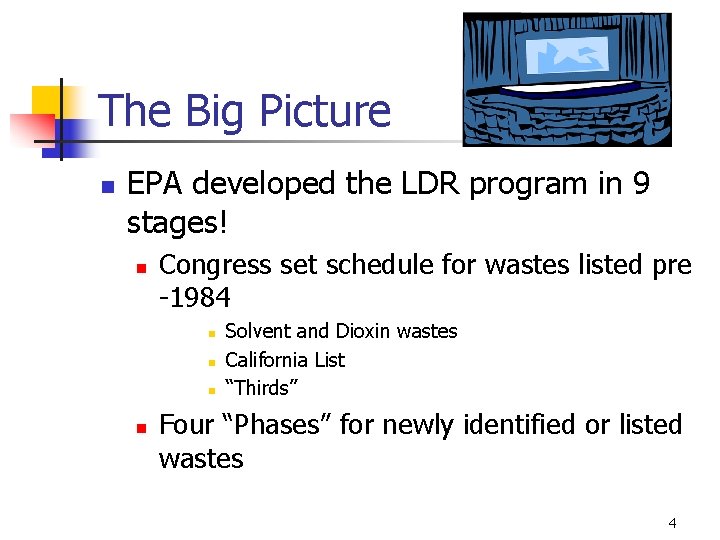 The Big Picture

EPA developed the LDR program in 9 stages!

Congress set schedule for wastes listed pre -1984

Solvent and Dioxin wastes

California List

“Thirds”

Four “Phases” for newly identified or listed wastes

4